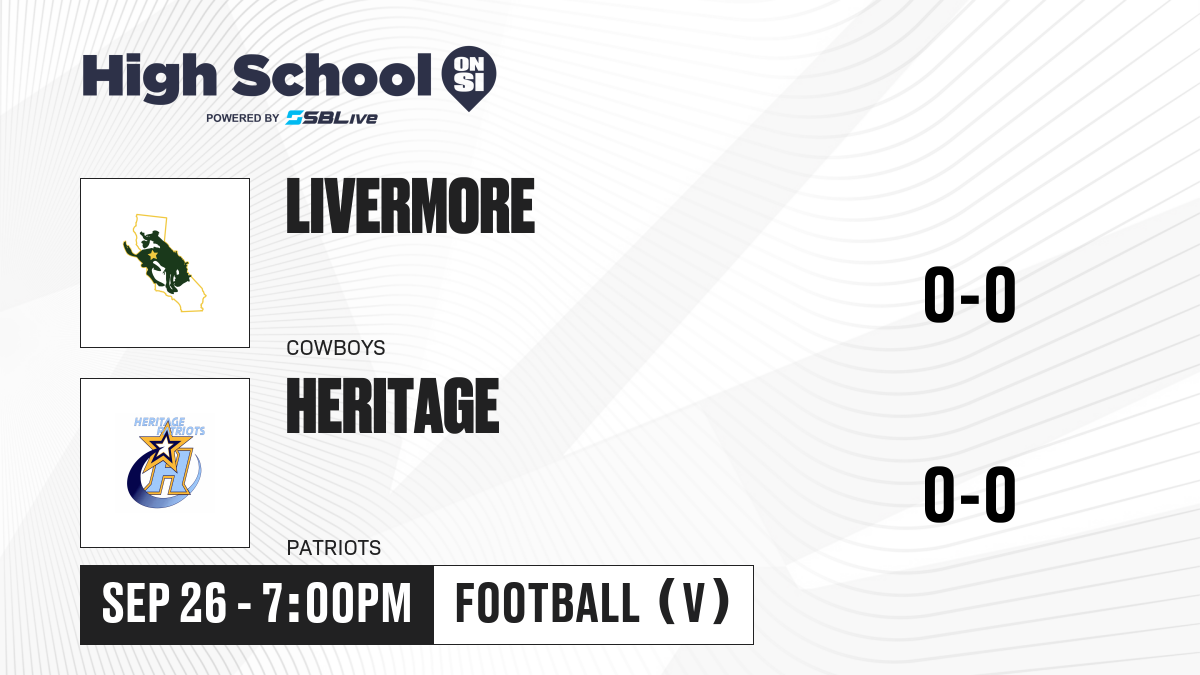 High School ON SI
POWERED BY SBLive

LIVERMORE
COWBOYS
0-0

HERITAGE PATRIOTS
H

HERITAGE
PATRIOTS
0-0

SEP 26 - 7:00PM
FOOTBALL (V)